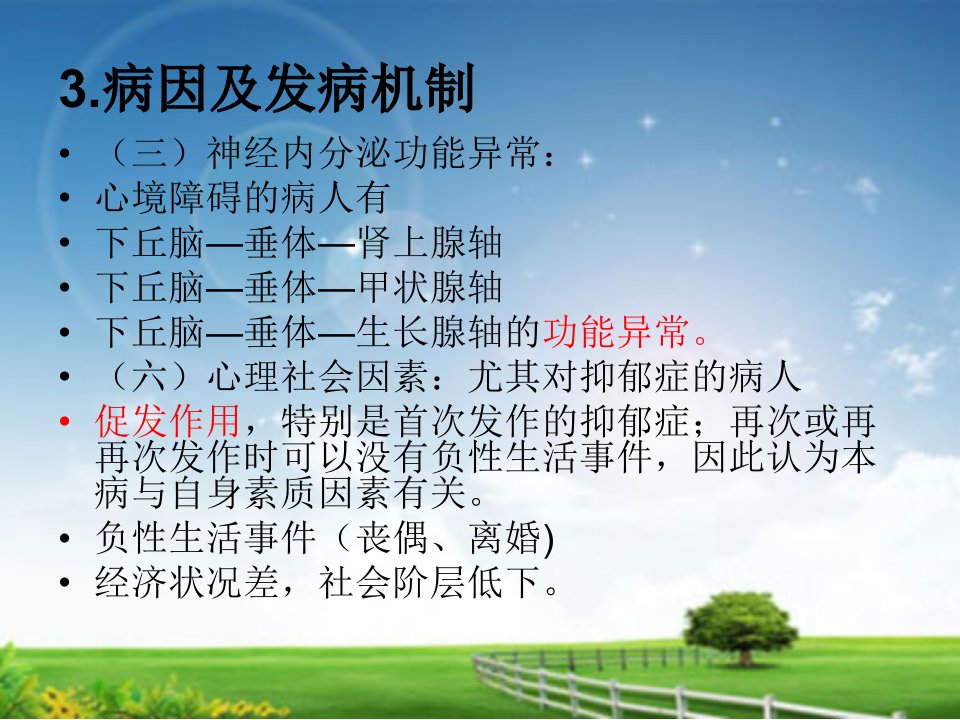 3.病因及发病机制

• （三）神经内分泌功能异常：
• 心境障碍的病人有
• 下丘脑—垂体—肾上腺轴
• 下丘脑—垂体—甲状腺轴
• 下丘脑—垂体—生长腺轴的功能异常。
• （六）心理社会因素：尤其对抑郁症的病人
• 促发作用，特别是首次发作的抑郁症；再次或再再次发作时可以没有负性生活事件，因此认为本病与自身素质因素有关。
• 负性生活事件（丧偶、离婚)
• 经济状况差，社会阶层低下。